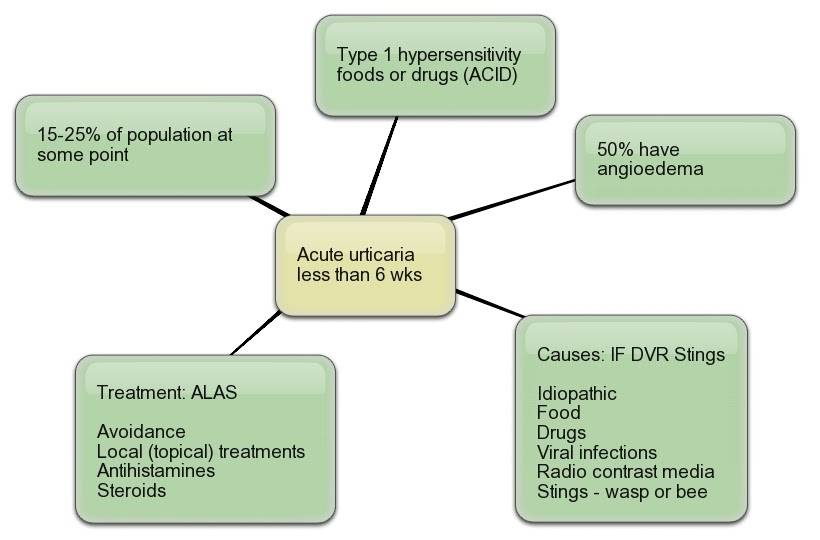 Type 1 hypersensitivity foods or drugs (ACID)

15-25% of population at some point

50% have angioedema

Acute urticaria less than 6 wks

Treatment: ALAS

Avoidance
Local (topical) treatments
Antihistamines
Steroids

Causes: IF DVR Stings

Idiopathic
Food
Drugs
Viral infections
Radio contrast media
Stings - wasp or bee